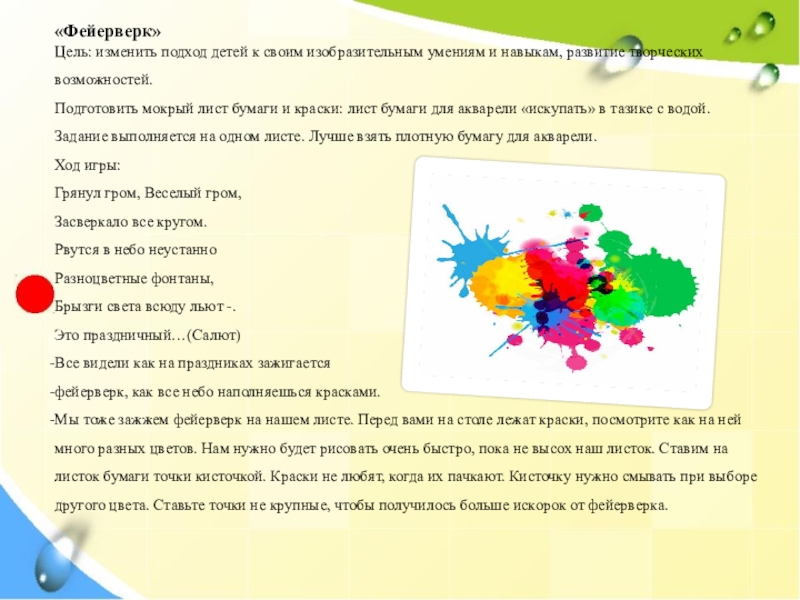 «Фейерверк»
Цель: изменить подход детей к своим изобразительным умениям и навыкам, развитие творческих возможностей.

Подготовить мокрый лист бумаги и краски: лист бумаги для акварели «искупать» в тазике с водой.

Задание выполняется на одном листе. Лучше взять плотную бумагу для акварели.

Ход игры:

Грянул гром, Веселый гром,

Засверкало все кругом.

Рвутся в небо неустанно

Разноцветные фонтаны,

Брызги света всюду льют -.

Это праздничный…(Салют)

-Все видели как на праздниках зажигается

-фейерверк, как все небо наполняешься красками.

-Мы тоже зажжем фейерверк на нашем листе. Перед вами на столе лежат краски, посмотрите как на ней много разных цветов. Нам нужно будет рисовать очень быстро, пока не высох наш листок. Ставим на листок бумаги точки кисточкой. Краски не любят, когда их пачкают. Кисточку нужно смывать при выборе другого цвета. Ставьте точки не крупные, чтобы получилось больше искорок от фейерверка.